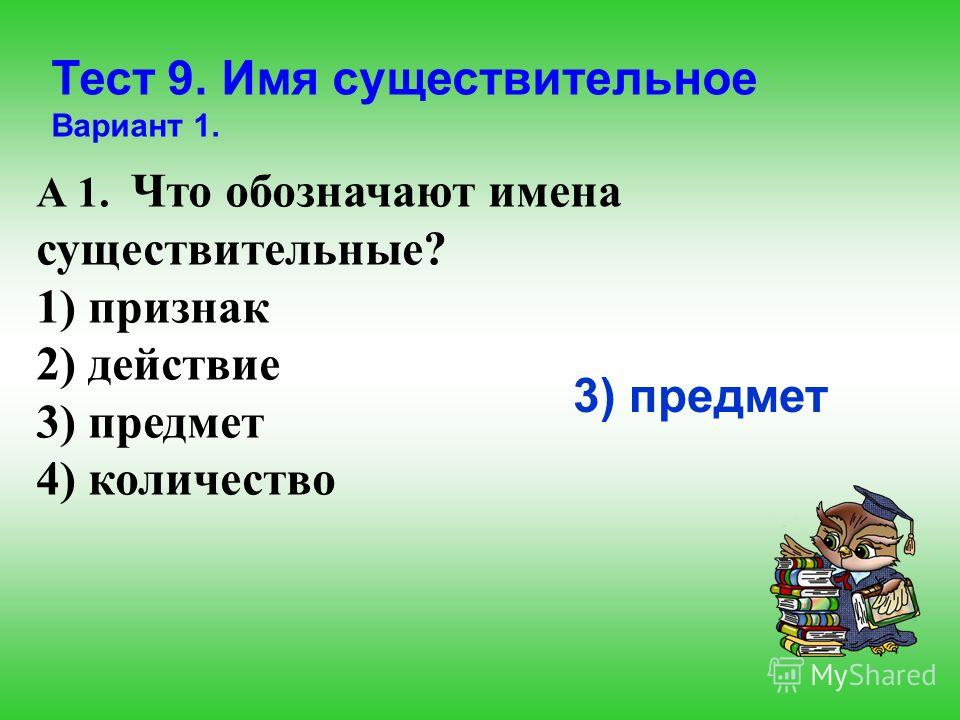 Тест 9. Имя существительное
Вариант 1.

А 1. Что обозначают имена существительные?
1) признак
2) действие
3) предмет
4) количество

3) предмет

MyShared